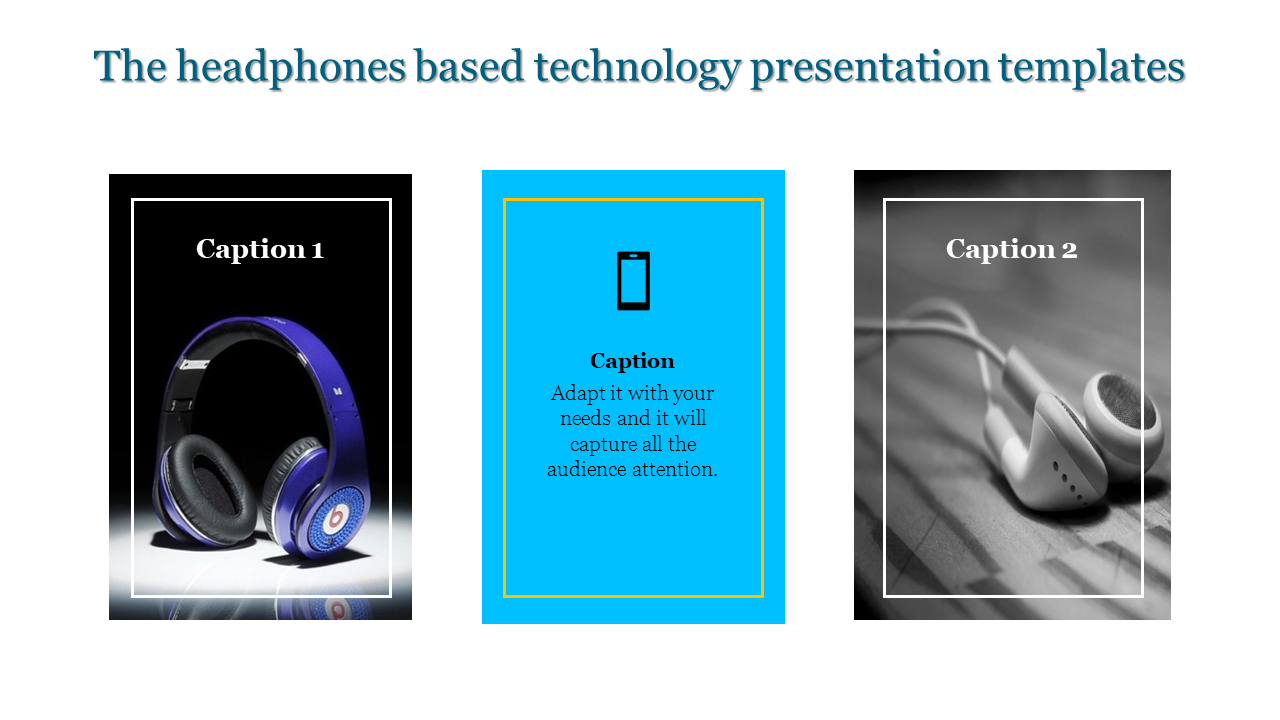 The headphones based technology presentation templates

Caption 1

Caption

Adapt it with your needs and it will capture all the audience attention.

Caption 2